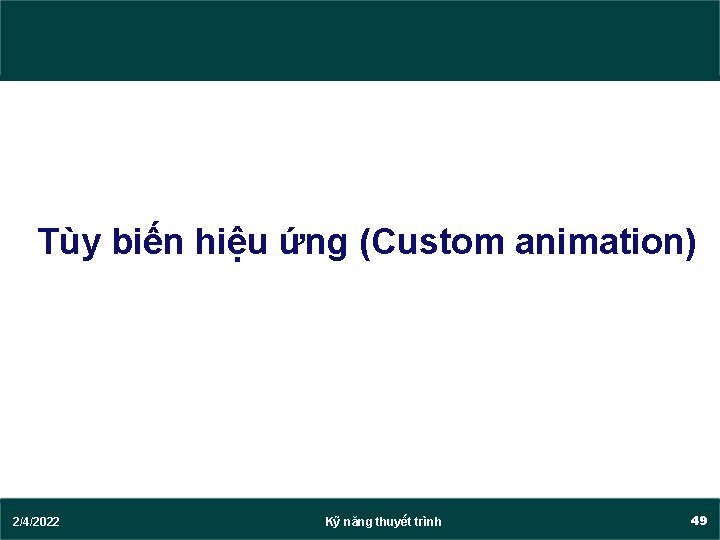 Tùy biến hiệu ứng (Custom animation)

2/4/2022

Kỹ năng thuyết trình

49